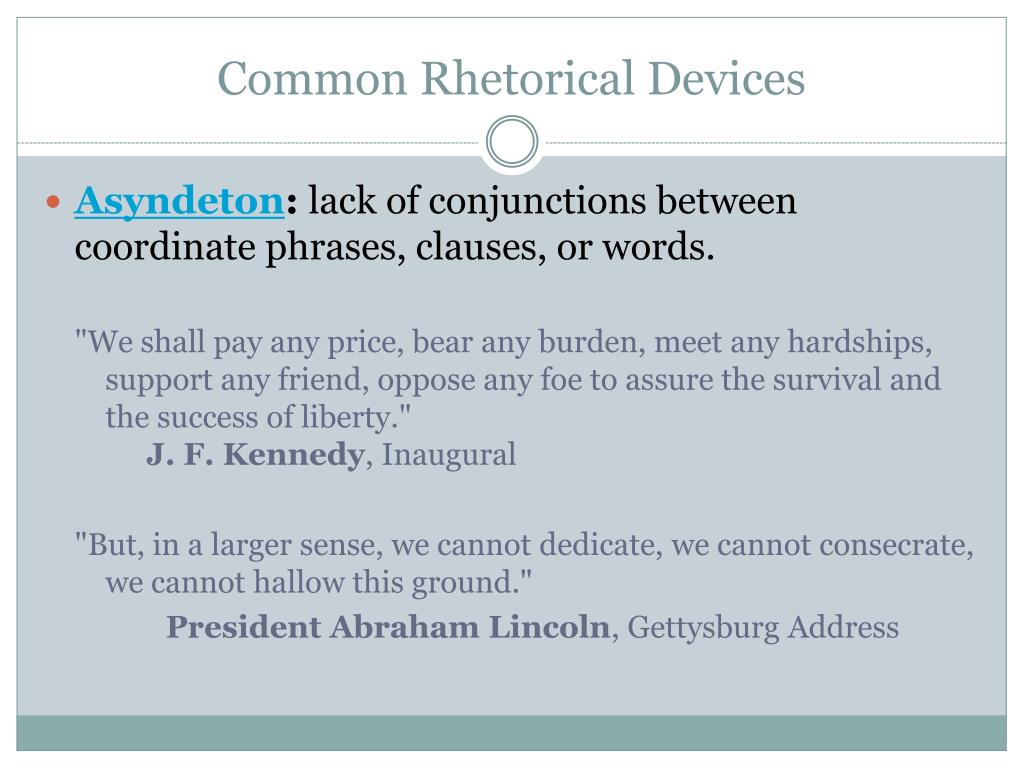 Common Rhetorical Devices

Asyndeton: lack of conjunctions between coordinate phrases, clauses, or words.

"We shall pay any price, bear any burden, meet any hardships, support any friend, oppose any foe to assure the survival and the success of liberty."
J. F. Kennedy, Inaugural

"But, in a larger sense, we cannot dedicate, we cannot consecrate, we cannot hallow this ground."
President Abraham Lincoln, Gettysburg Address